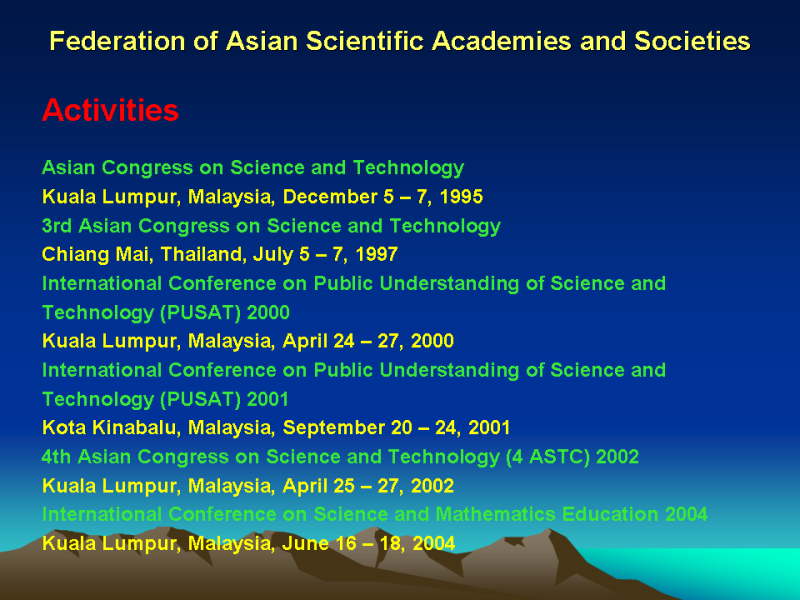 Federation of Asian Scientific Academies and Societies

Activities

Asian Congress on Science and Technology
Kuala Lumpur, Malaysia, December 5 – 7, 1995
3rd Asian Congress on Science and Technology
Chiang Mai, Thailand, July 5 – 7, 1997
International Conference on Public Understanding of Science and Technology (PUSAT) 2000
Kuala Lumpur, Malaysia, April 24 – 27, 2000
International Conference on Public Understanding of Science and Technology (PUSAT) 2001
Kota Kinabalu, Malaysia, September 20 – 24, 2001
4th Asian Congress on Science and Technology (4 ASTC) 2002
Kuala Lumpur, Malaysia, April 25 – 27, 2002
International Conference on Science and Mathematics Education 2004
Kuala Lumpur, Malaysia, June 16 – 18, 2004